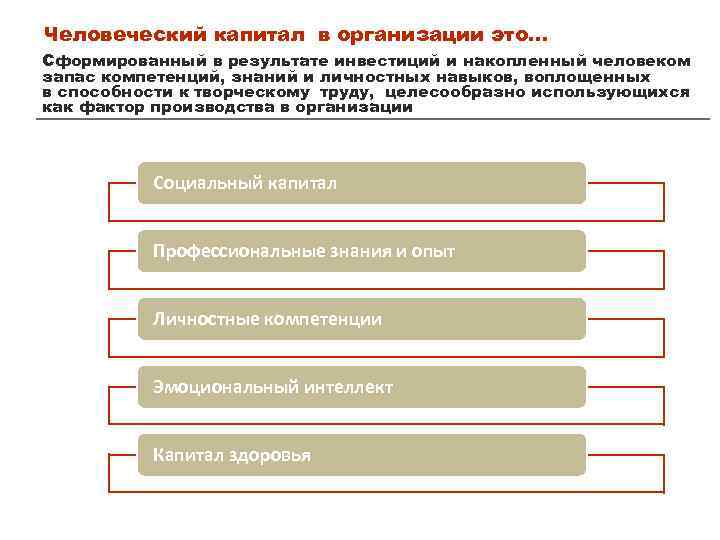 Человеческий капитал в организации это…

Сформированный в результате инвестиций и накопленный человеком запас компетенций, знаний и личностных навыков, воплощенных в способности к творческому труду, целесообразно использующихся как фактор производства в организации

Социальный капитал

Профессиональные знания и опыт

Личностные компетенции

Эмоциональный интеллект

Капитал здоровья